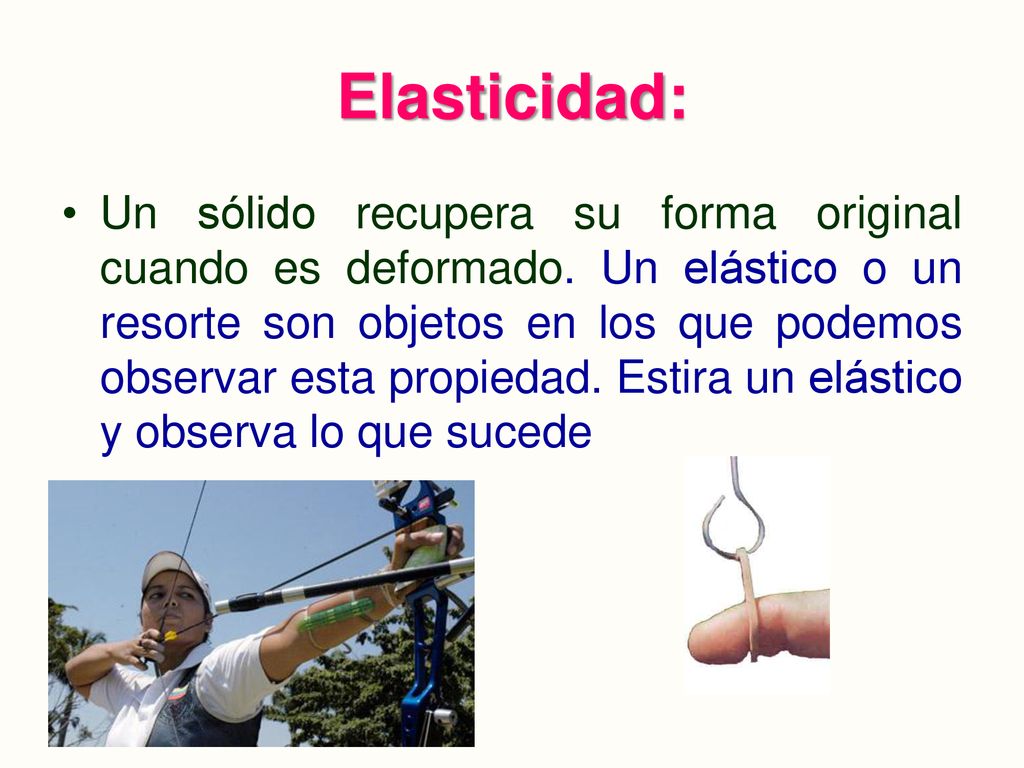 Elasticidad:

• Un sólido recupera su forma original cuando es deformado. Un elástico o un resorte son objetos en los que podemos observar esta propiedad. Estira un elástico y observa lo que sucede